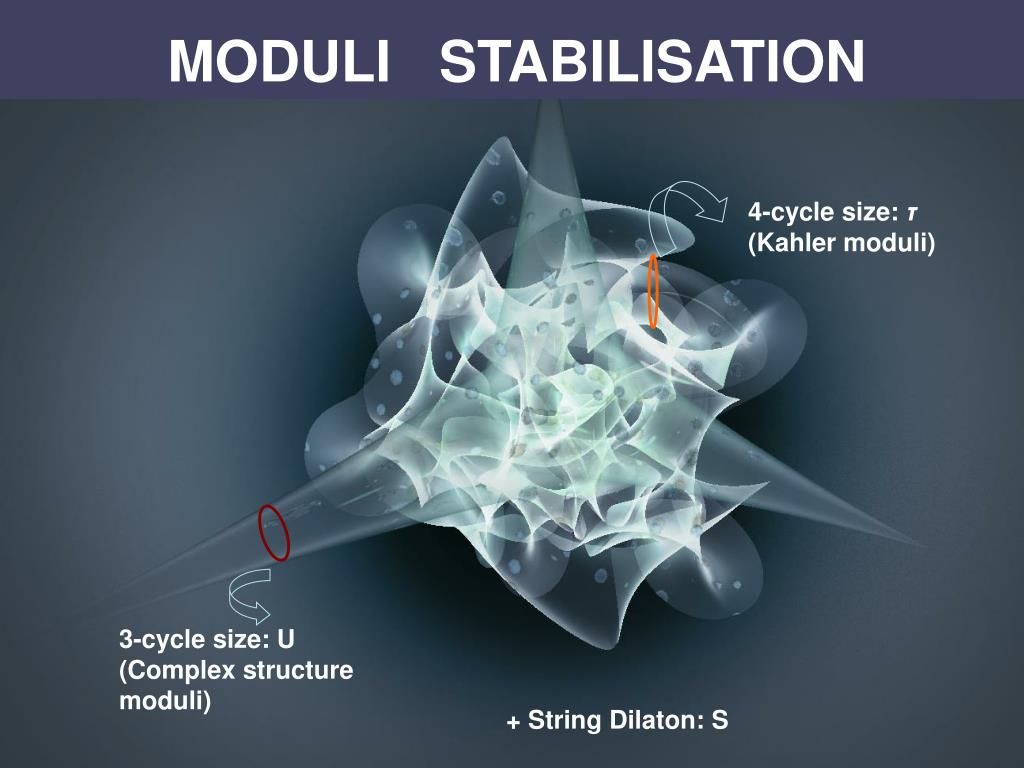 MODULI STABILISATION

4-cycle size: $\tau$
(Kahler moduli)

3-cycle size: U
(Complex structure moduli)

+ String Dilaton: S